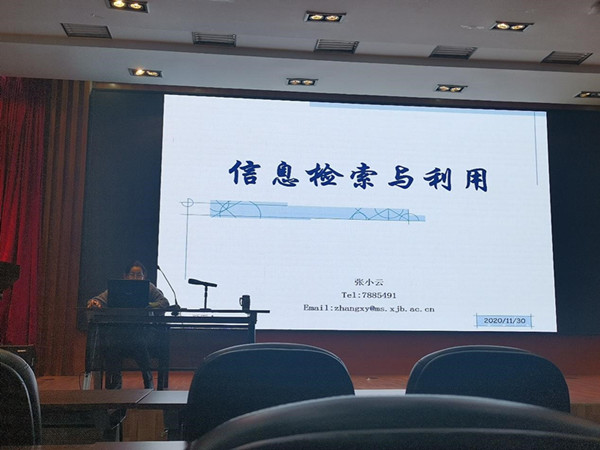 信息检索与利用

张小云
Tel:7885491
Email:zhangxy@ms.xjb.ac.cn

2020/11/30